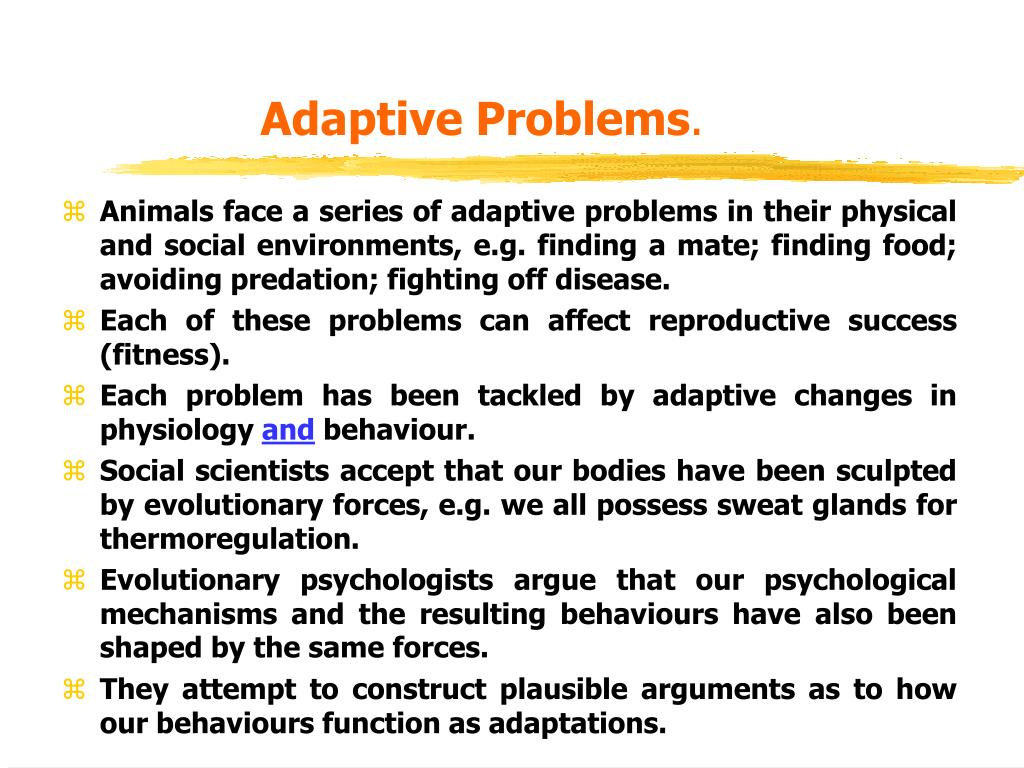 Adaptive Problems.

⌘ Animals face a series of adaptive problems in their physical and social environments, e.g. finding a mate; finding food; avoiding predation; fighting off disease.

⌘ Each of these problems can affect reproductive success (fitness).

⌘ Each problem has been tackled by adaptive changes in physiology and behaviour.

⌘ Social scientists accept that our bodies have been sculpted by evolutionary forces, e.g. we all possess sweat glands for thermoregulation.

⌘ Evolutionary psychologists argue that our psychological mechanisms and the resulting behaviours have also been shaped by the same forces.

⌘ They attempt to construct plausible arguments as to how our behaviours function as adaptations.